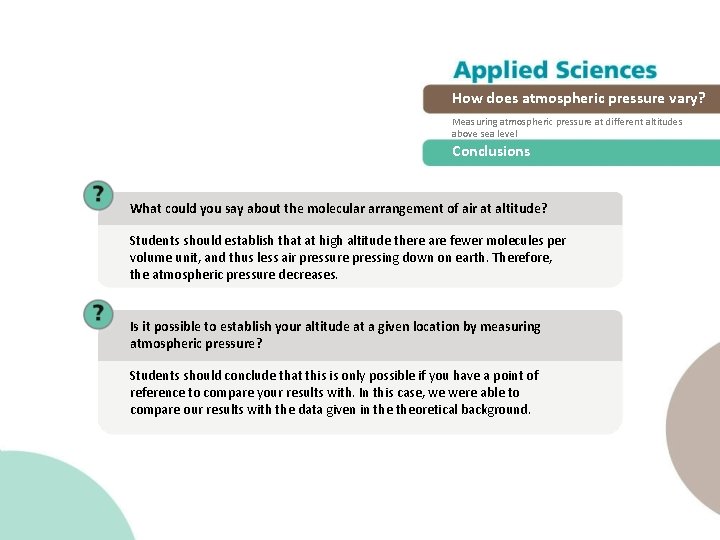 Applied Sciences

How does atmospheric pressure vary?

Measuring atmospheric pressure at different altitudes above sea level

Conclusions

?

What could you say about the molecular arrangement of air at altitude?

Students should establish that at high altitude there are fewer molecules per volume unit, and thus less air pressure pressing down on earth. Therefore, the atmospheric pressure decreases.

?

Is it possible to establish your altitude at a given location by measuring atmospheric pressure?

Students should conclude that this is only possible if you have a point of reference to compare your results with. In this case, we were able to compare our results with the data given in the theoretical background.